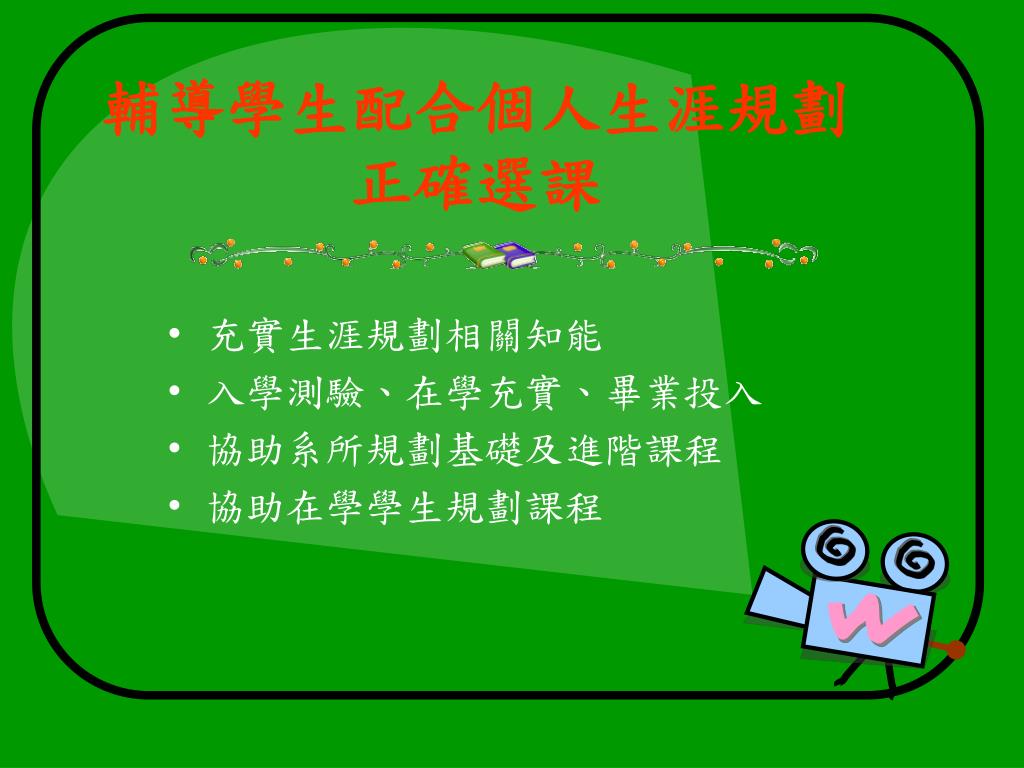 輔導學生配合個人生涯規劃
正確選課

• 充實生涯規劃相關知能
• 入學測驗、在學充實、畢業投入
• 協助系所規劃基礎及進階課程
• 協助在學學生規劃課程